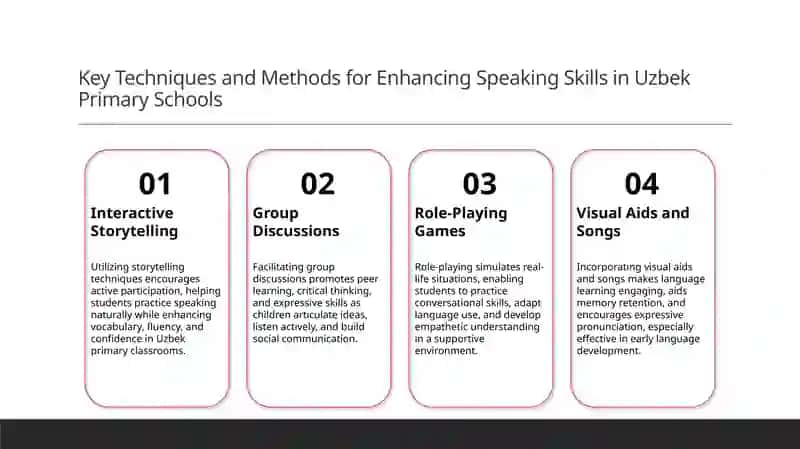 Key Techniques and Methods for Enhancing Speaking Skills in Uzbek Primary Schools

01

Interactive Storytelling

Utilizing storytelling techniques encourages active participation, helping students practice speaking naturally while enhancing vocabulary, fluency, and confidence in Uzbek primary classrooms.

02

Group Discussions

Facilitating group discussions promotes peer learning, critical thinking, and expressive skills as children articulate ideas, listen actively, and build social communication.

03

Role-Playing Games

Role-playing simulates real-life situations, enabling students to practice conversational skills, adapt language use, and develop empathetic understanding in a supportive environment.

04

Visual Aids and Songs

Incorporating visual aids and songs makes language learning engaging, aids memory retention, and encourages expressive pronunciation, especially effective in early language development.